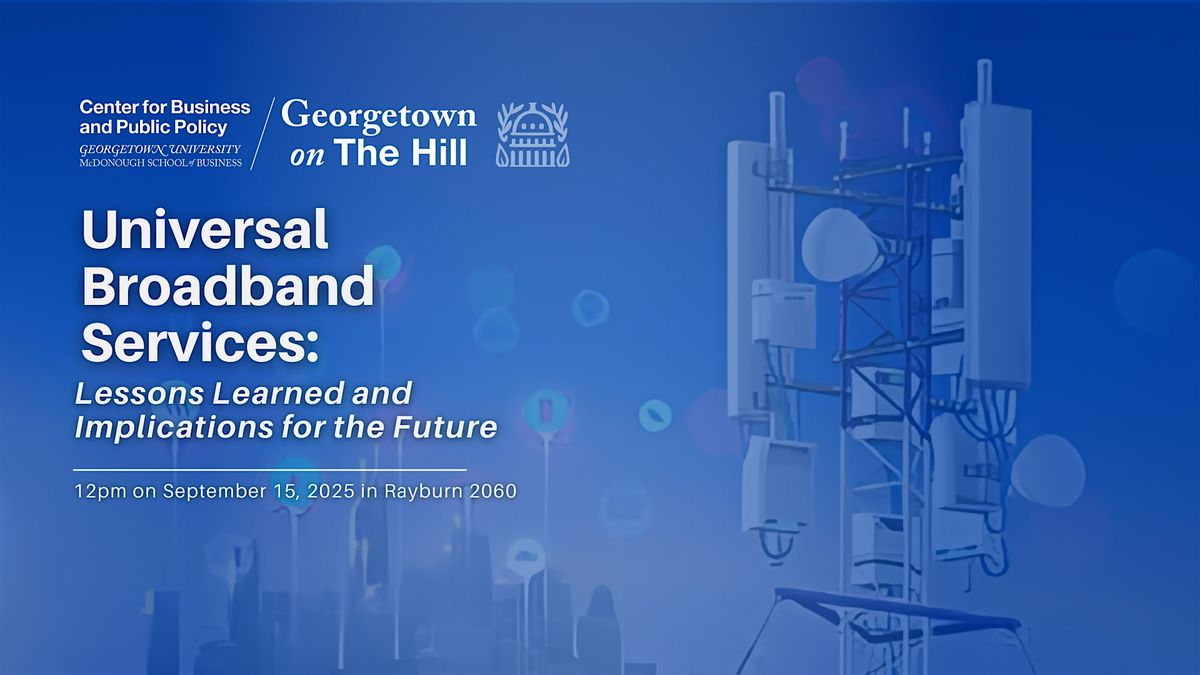 Center for Business and Public Policy
GEORGETOWN UNIVERSITY
McDONOUGH SCHOOL of BUSINESS

Georgetown on The Hill

Universal Broadband Services:
Lessons Learned and Implications for the Future

12pm on September 15, 2025 in Rayburn 2060